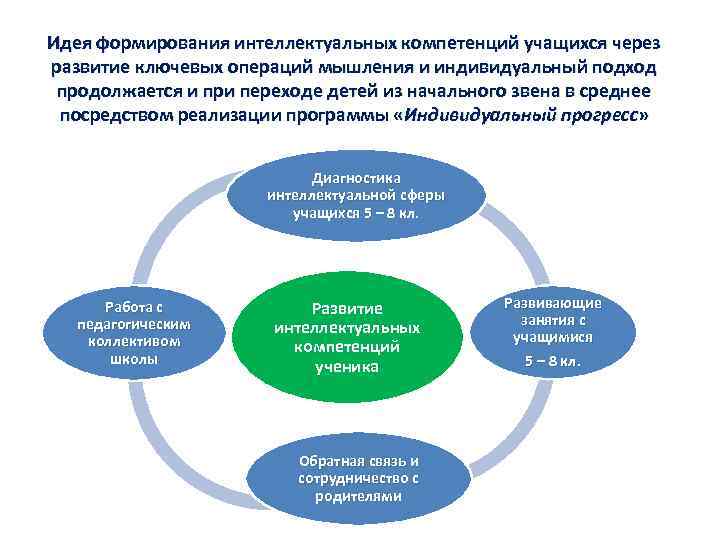 Идея формирования интеллектуальных компетенций учащихся через развитие ключевых операций мышления и индивидуальный подход продолжается и при переходе детей из начального звена в среднее посредством реализации программы «Индивидуальный прогресс»

Диагностика интеллектуальной сферы учащихся 5 – 8 кл.

Работа с педагогическим коллективом школы

Развитие интеллектуальных компетенций ученика

Развивающие занятия с учащимися 5 – 8 кл.

Обратная связь и сотрудничество с родителями